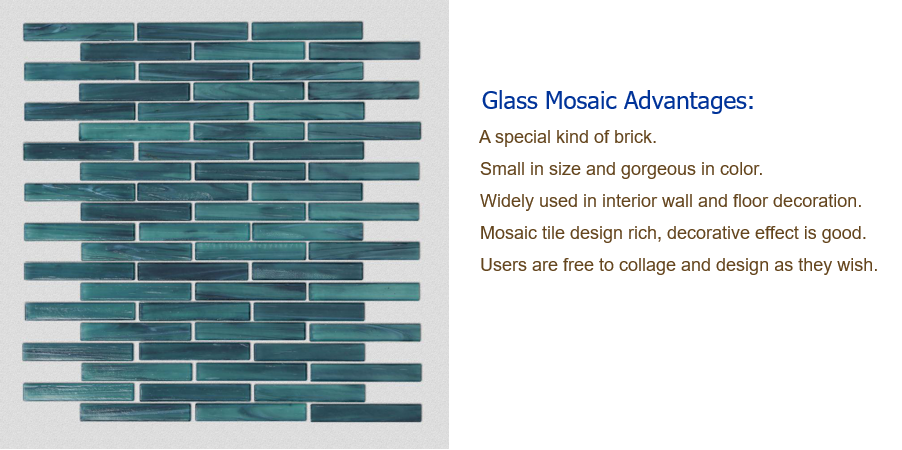 Glass Mosaic Advantages:

A special kind of brick.

Small in size and gorgeous in color.

Widely used in interior wall and floor decoration.

Mosaic tile design rich, decorative effect is good.

Users are free to collage and design as they wish.